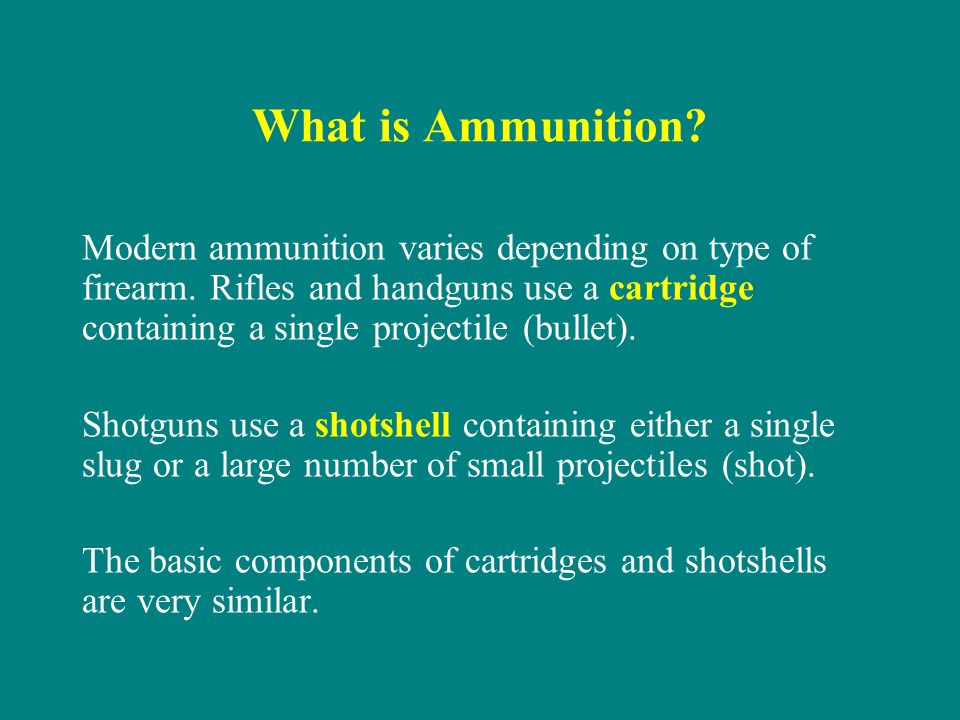 What is Ammunition?

Modern ammunition varies depending on type of firearm. Rifles and handguns use a cartridge containing a single projectile (bullet).

Shotguns use a shotshell containing either a single slug or a large number of small projectiles (shot).

The basic components of cartridges and shotshells are very similar.